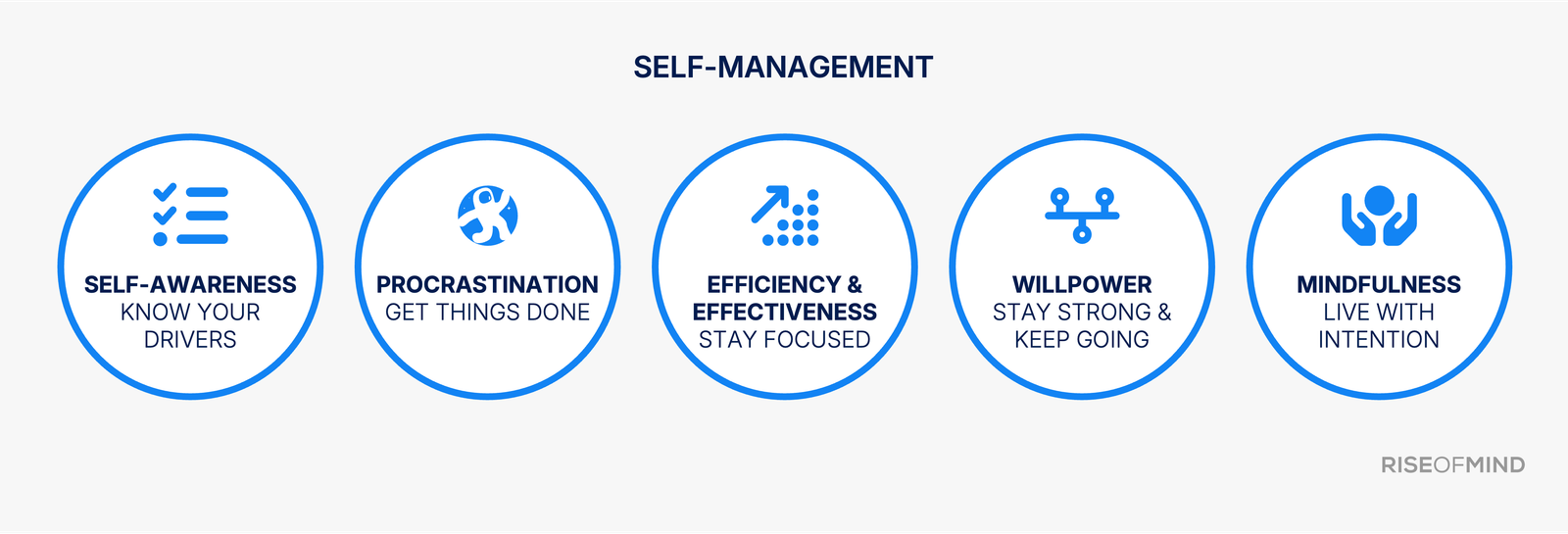 SELF-MANAGEMENT

SELF-AWARENESS
KNOW YOUR DRIVERS

PROCRASTINATION
GET THINGS DONE

EFFICIENCY & EFFECTIVENESS
STAY FOCUSED

WILLPOWER
STAY STRONG & KEEP GOING

MINDFULNESS
LIVE WITH INTENTION

RISEOFMIND